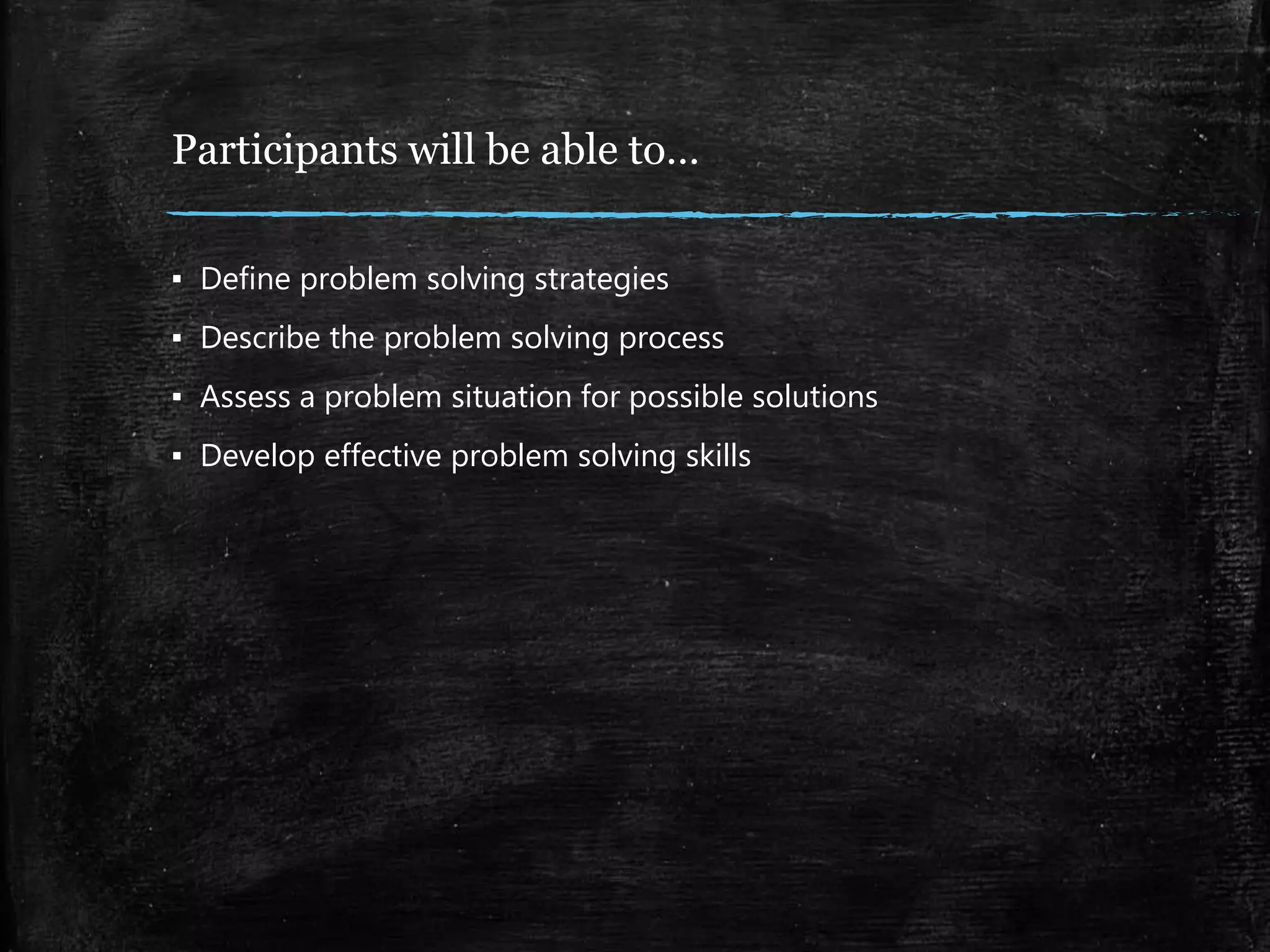 Participants will be able to…

▪ Define problem solving strategies

▪ Describe the problem solving process

▪ Assess a problem situation for possible solutions

▪ Develop effective problem solving skills